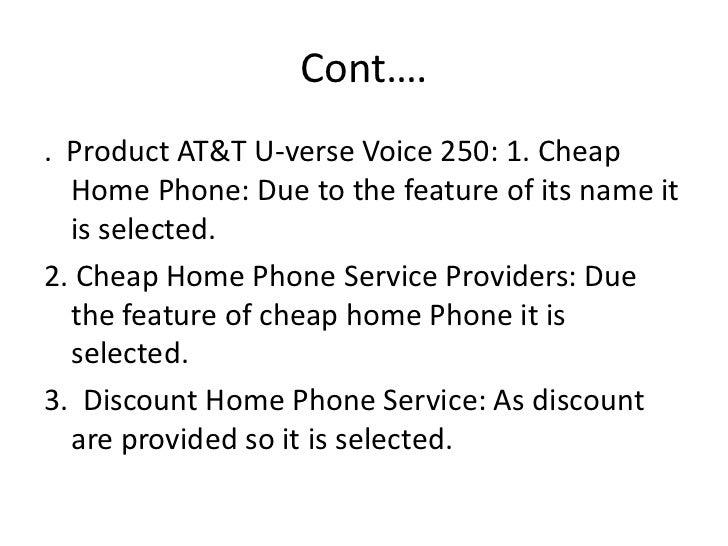 Cont….

. Product AT&T U-verse Voice 250: 1. Cheap Home Phone: Due to the feature of its name it is selected.

2. Cheap Home Phone Service Providers: Due the feature of cheap home Phone it is selected.

3. Discount Home Phone Service: As discount are provided so it is selected.